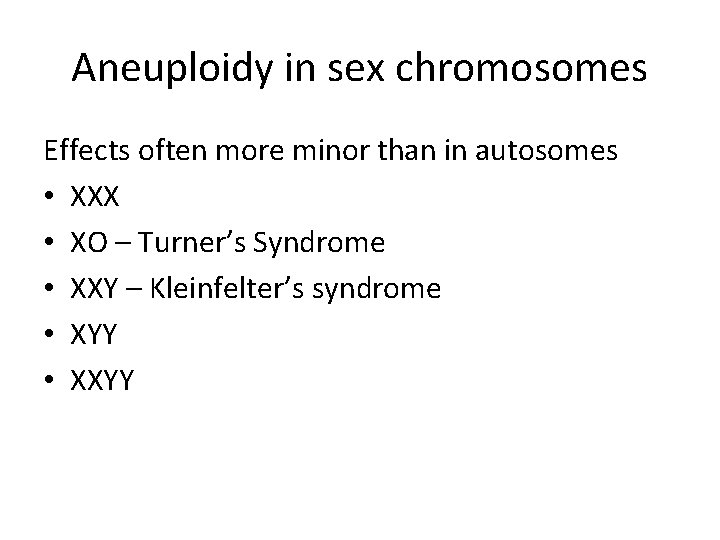 Aneuploidy in sex chromosomes

Effects often more minor than in autosomes

• XXX
• XO – Turner's Syndrome
• XXY – Kleinfelter's syndrome
• XYY
• XXYY